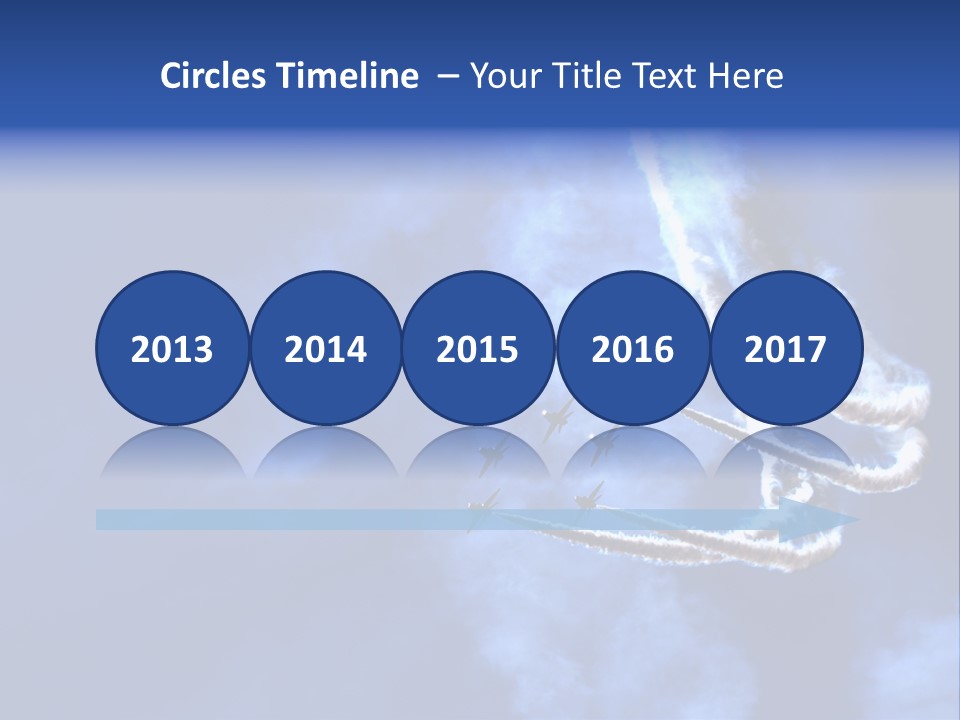 Circles Timeline – Your Title Text Here

2013

2014

2015

2016

2017